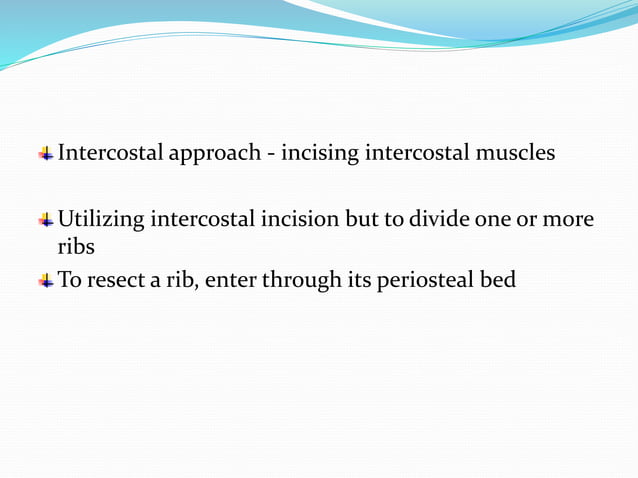 Intercostal approach - incising intercostal muscles

Utilizing intercostal incision but to divide one or more ribs

To resect a rib, enter through its periosteal bed